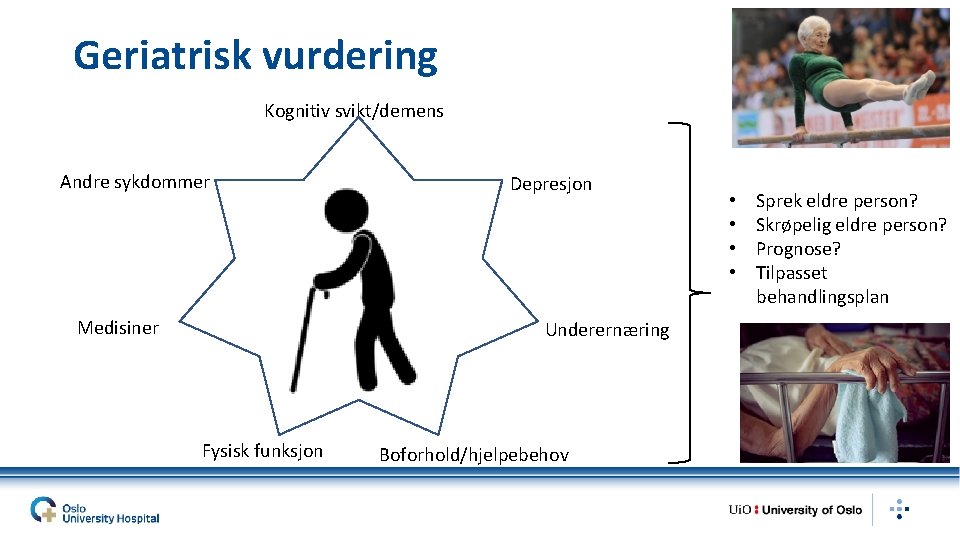 Geriatrisk vurdering

Kognitiv svikt/demens

Andre sykdommer

Depresjon

Medisiner

Underernæring

Fysisk funksjon

Boforhold/hjelpebehov

• Sprek eldre person?
• Skrøpelig eldre person?
• Prognose?
• Tilpasset behandlingsplan

Oslo University Hospital

UiO : University of Oslo